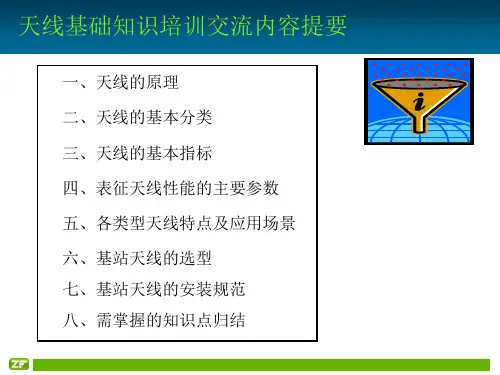 天线基础知识培训交流内容提要

一、天线的原理

二、天线的基本分类

三、天线的基本指标

四、表征天线性能的主要参数

五、各类型天线特点及应用场景

六、基站天线的选型

七、基站天线的安装规范

八、需掌握的知识点归结

i

ZF